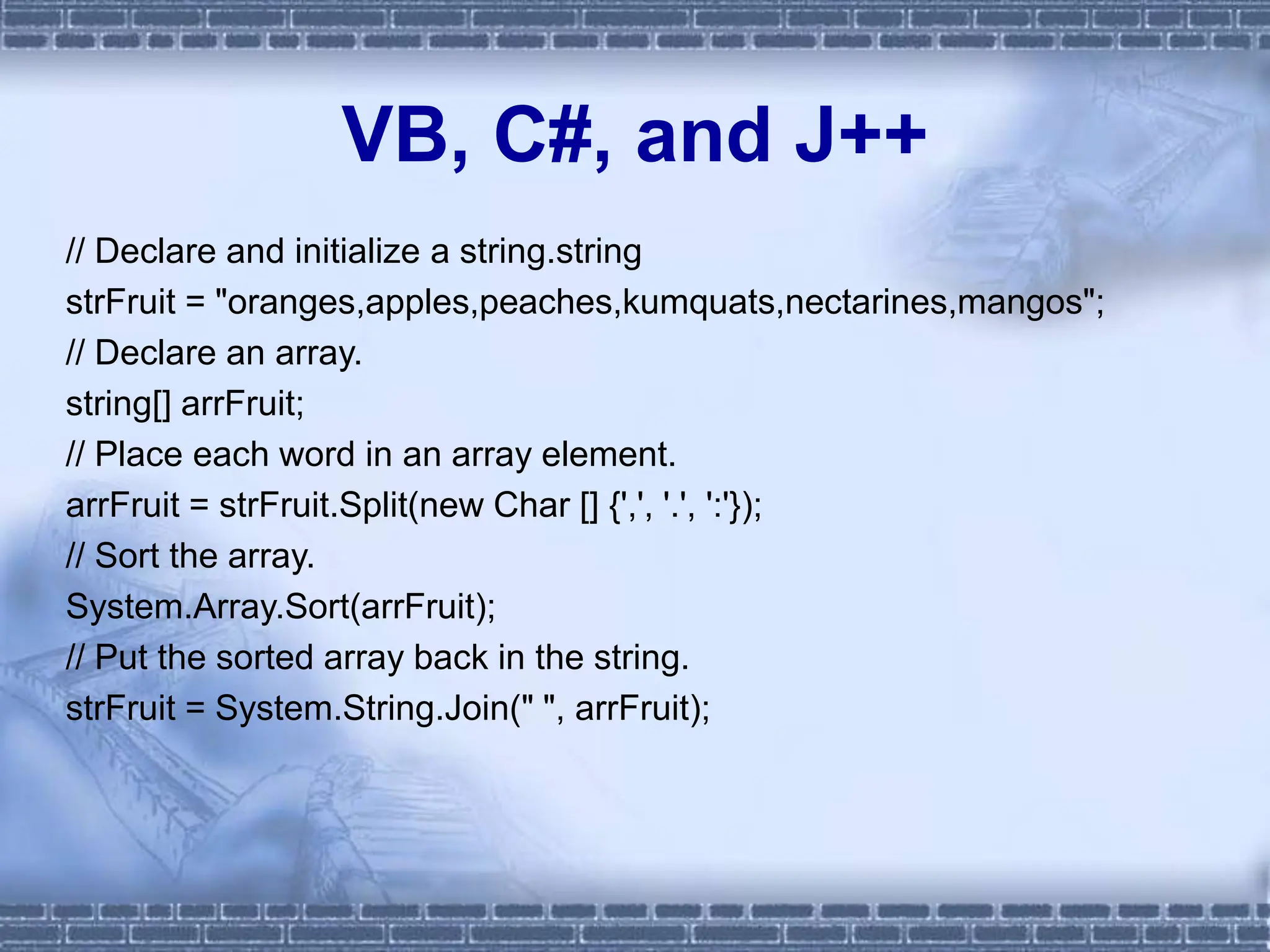 VB, C#, and J++

// Declare and initialize a string.string
strFruit = "oranges,apples,peaches,kumquats,nectarines,mangos";
// Declare an array.
string[] arrFruit;
// Place each word in an array element.
arrFruit = strFruit.Split(new Char [] {',', '.', ':'});
// Sort the array.
System.Array.Sort(arrFruit);
// Put the sorted array back in the string.
strFruit = System.String.Join(" ", arrFruit);